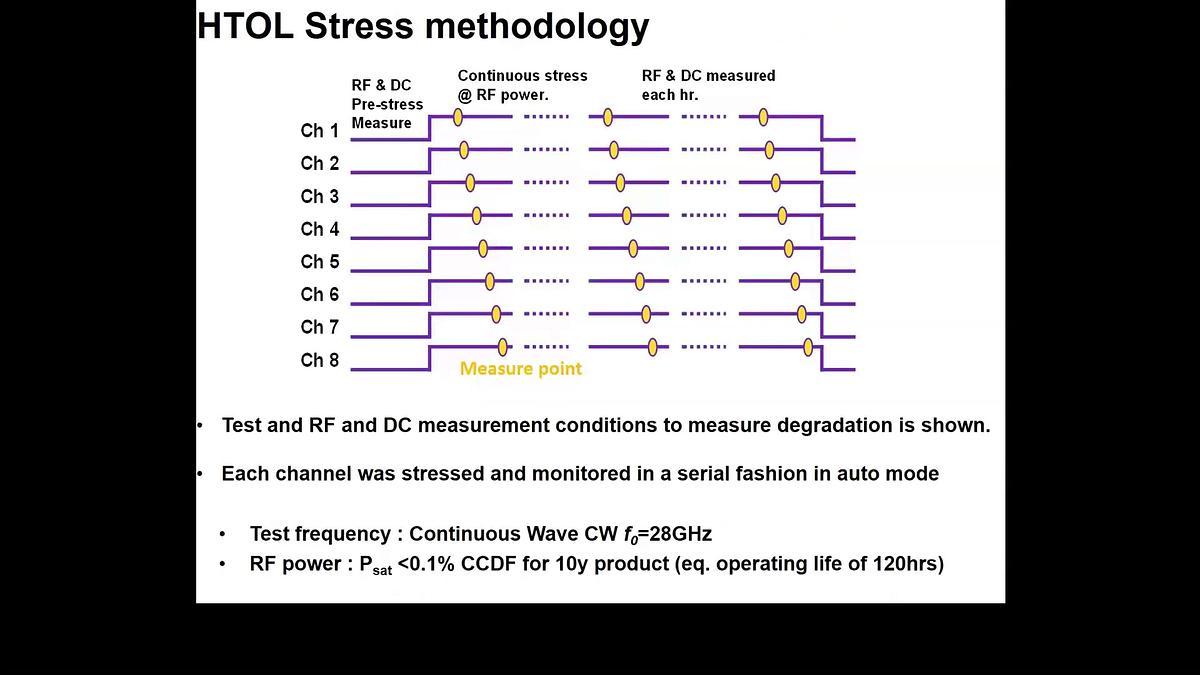 HTOL Stress methodology

RF & DC Pre-stress Measure

Continuous stress @ RF power.

RF & DC measured each hr.

Ch 1
Ch 2
Ch 3
Ch 4
Ch 5
Ch 6
Ch 7
Ch 8

Measure point

• Test and RF and DC measurement conditions to measure degradation is shown.

• Each channel was stressed and monitored in a serial fashion in auto mode

• Test frequency : Continuous Wave CW $f_0$=28GHz
• RF power : $P_{sat}$ <0.1% CCDF for 10y product (eq. operating life of 120hrs)